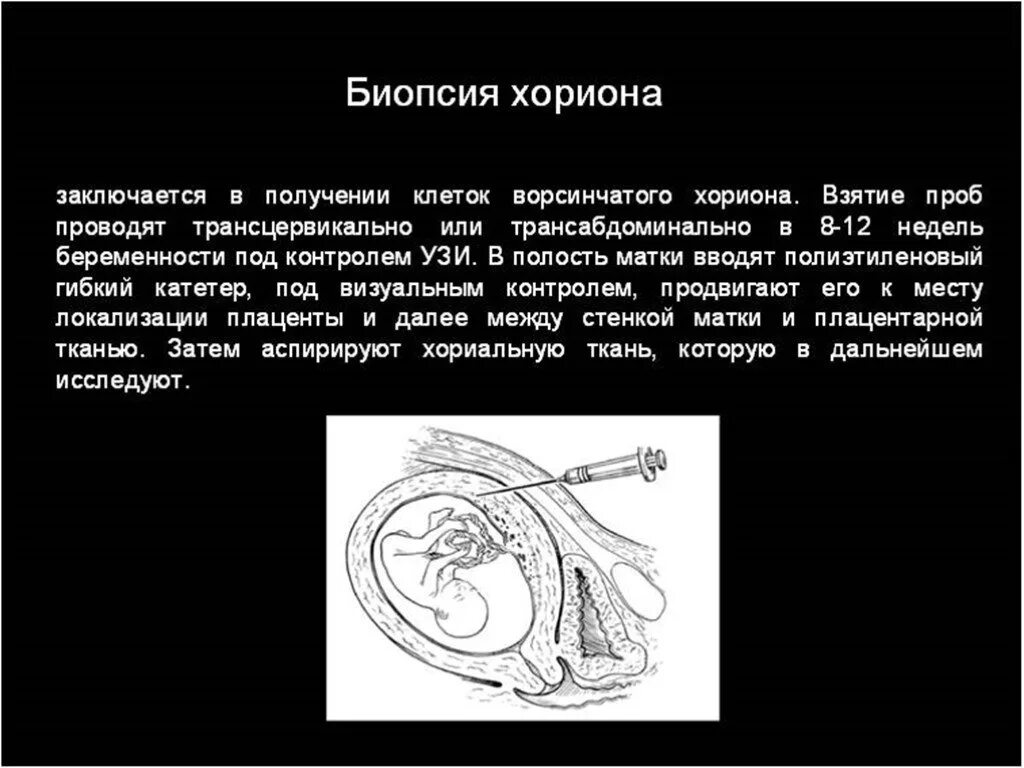 Биопсия хориона

заключается в получении клеток ворсинчатого хориона. Взятие проб проводят трансцервикально или трансабдоминально в 8-12 недель беременности под контролем УЗИ. В полость матки вводят полиэтиленовый гибкий катетер, под визуальным контролем, продвигают его к месту локализации плаценты и далее между стенкой матки и плацентарной тканью. Затем аспирируют хориальную ткань, которую в дальнейшем исследуют.